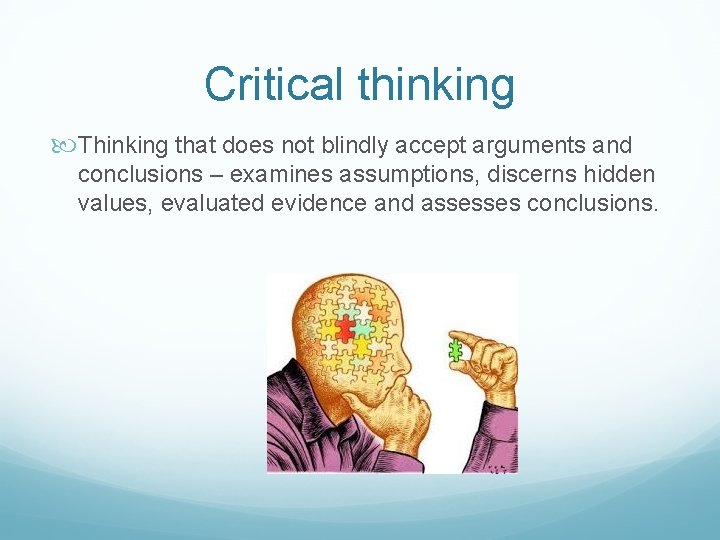 Critical thinking

Thinking that does not blindly accept arguments and conclusions – examines assumptions, discerns hidden values, evaluated evidence and assesses conclusions.